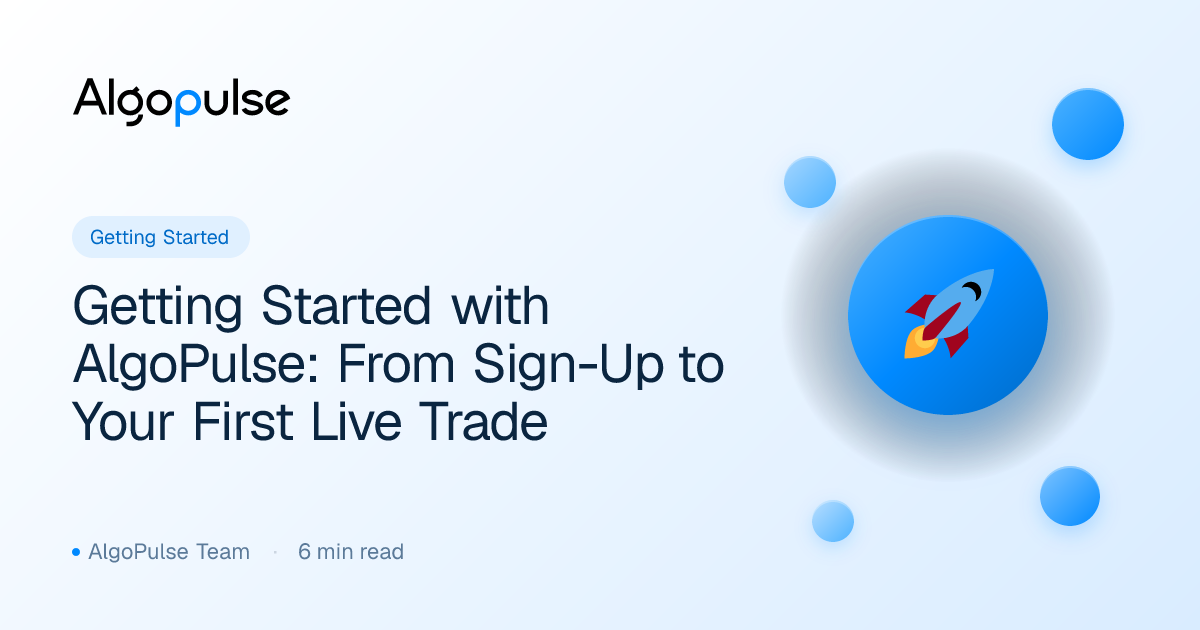 Algopulse

Getting Started

Getting Started with AlgoPulse: From Sign-Up to Your First Live Trade

AlgoPulse Team · 6 min read